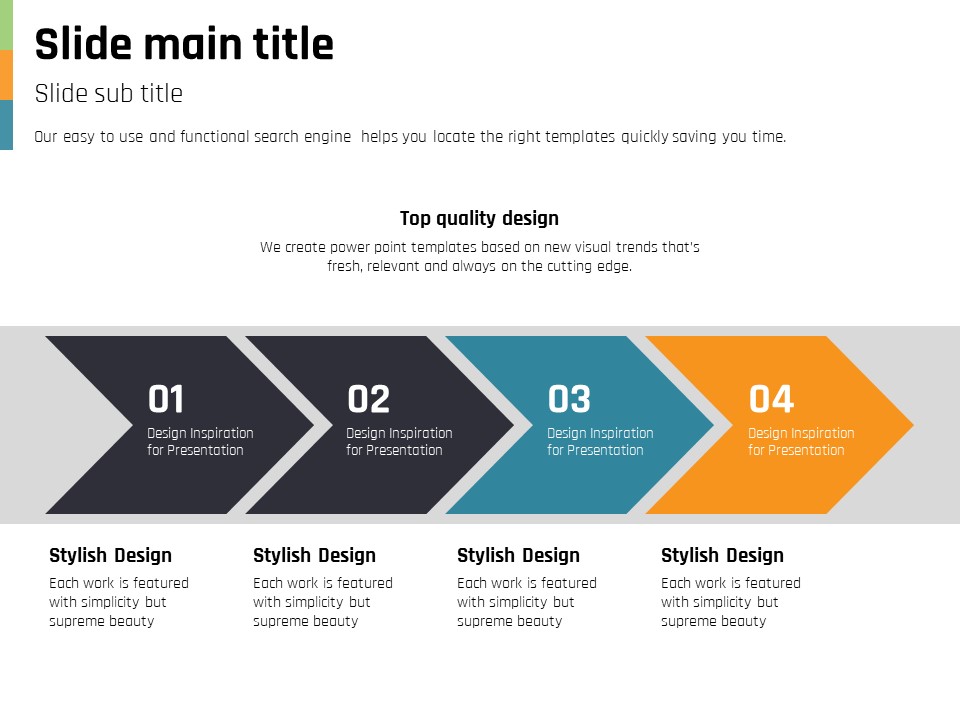 Slide main title

Slide sub title

Our easy to use and functional search engine helps you locate the right templates quickly saving you time.

Top quality design

We create power point templates based on new visual trends that's fresh, relevant and always on the cutting edge.

01
Design Inspiration for Presentation

02
Design Inspiration for Presentation

03
Design Inspiration for Presentation

04
Design Inspiration for Presentation

Stylish Design
Each work is featured with simplicity but supreme beauty

Stylish Design
Each work is featured with simplicity but supreme beauty

Stylish Design
Each work is featured with simplicity but supreme beauty

Stylish Design
Each work is featured with simplicity but supreme beauty